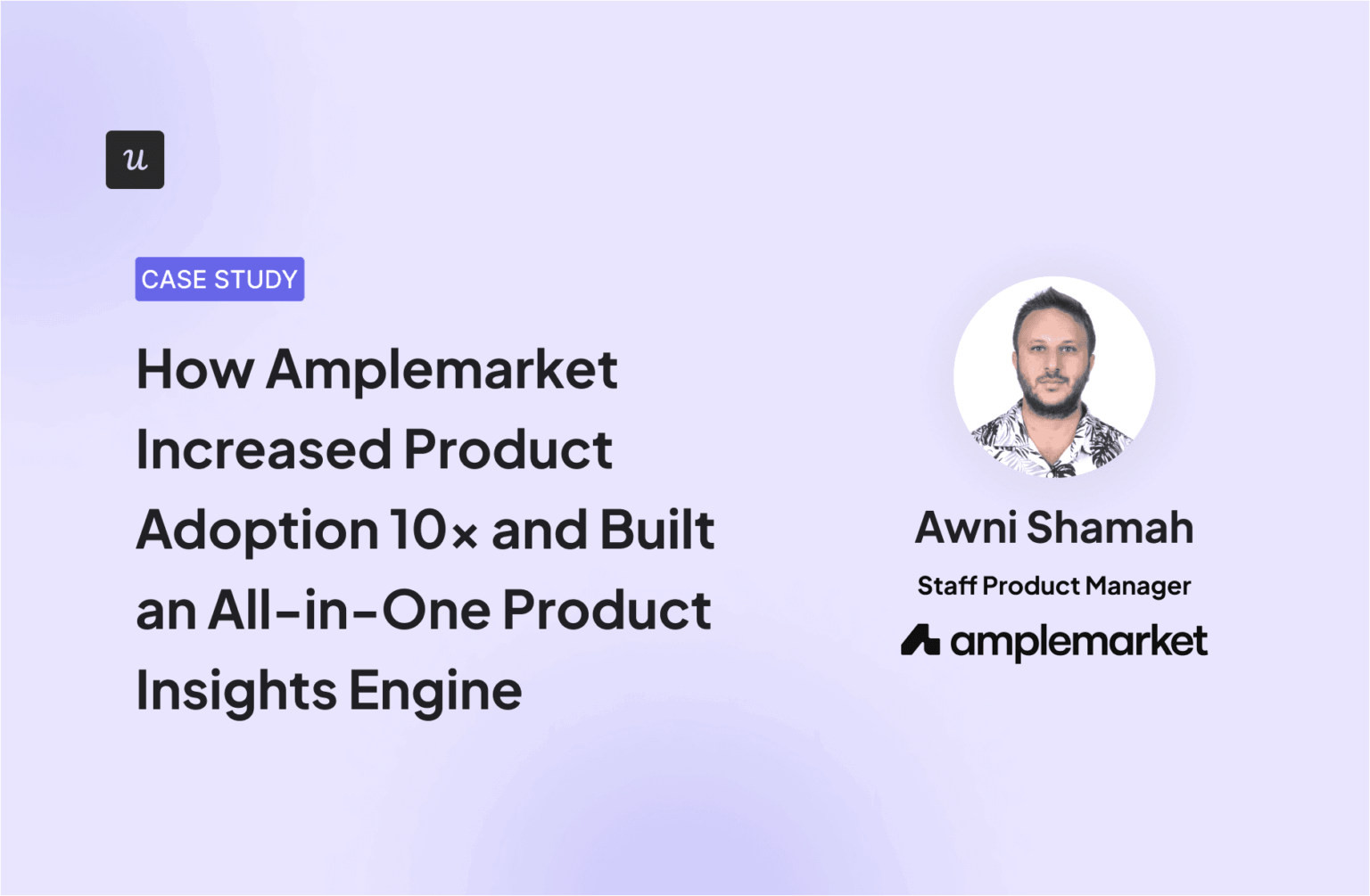 u

CASE STUDY

How Amplemarket Increased Product Adoption 10× and Built an All-in-One Product Insights Engine

Awni Shamah

Staff Product Manager

amplemarket